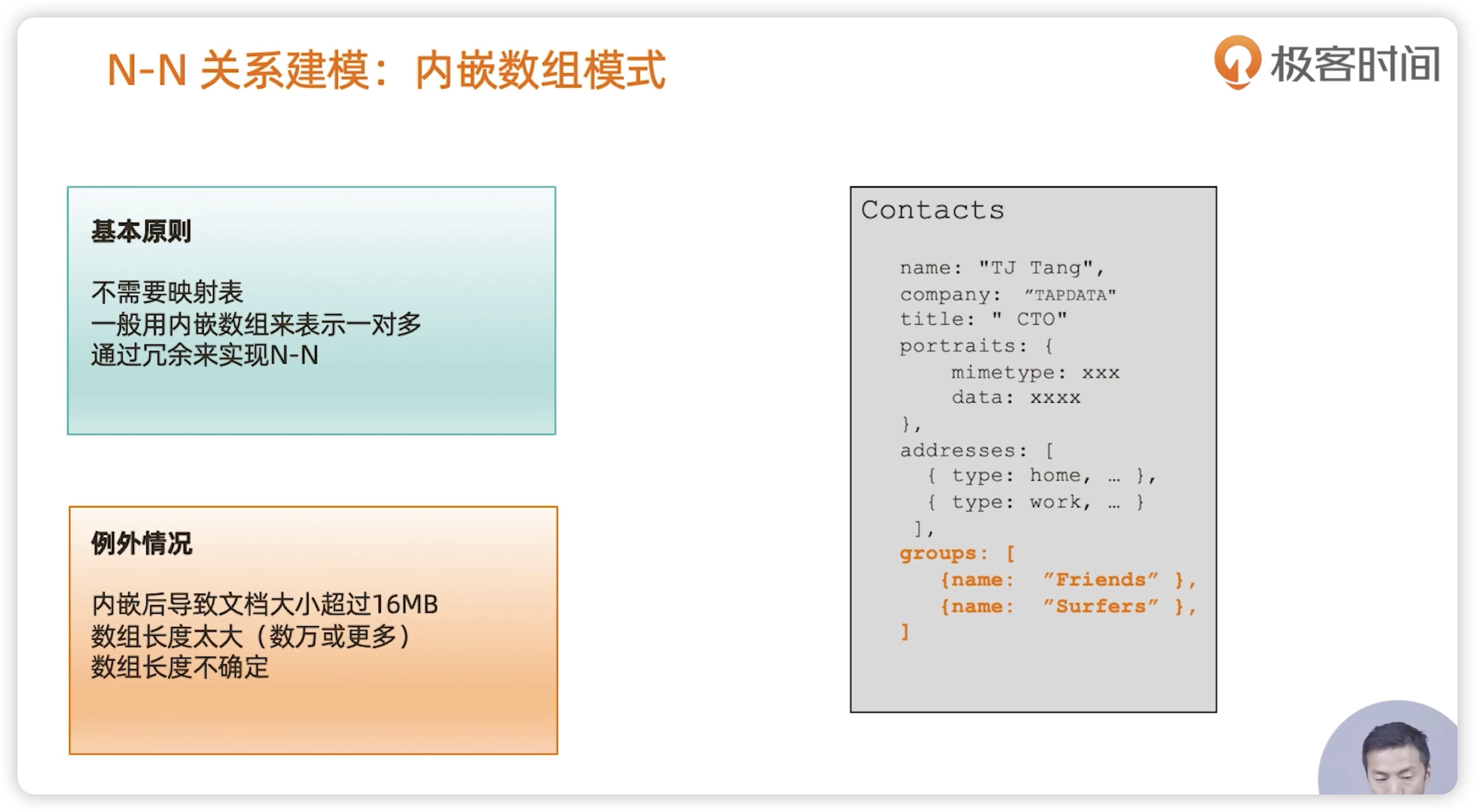 N-N 关系建模：内嵌数组模式

极客时间

基本原则

不需要映射表
一般用内嵌数组来表示一对多
通过冗余来实现N-N

例外情况

内嵌后导致文档大小超过16MB
数组长度太大（数万或更多）
数组长度不确定

Contacts

name: "TJ Tang",
company: ”TAPDATA"
title: " CTO"
portraits: {
mimetype: xxx
data: xxxx
},
addresses: [
{ type: home, … },
{ type: work, … }
],
groups: [
{name: ”Friends” },
{name: ”Surfers” },
]